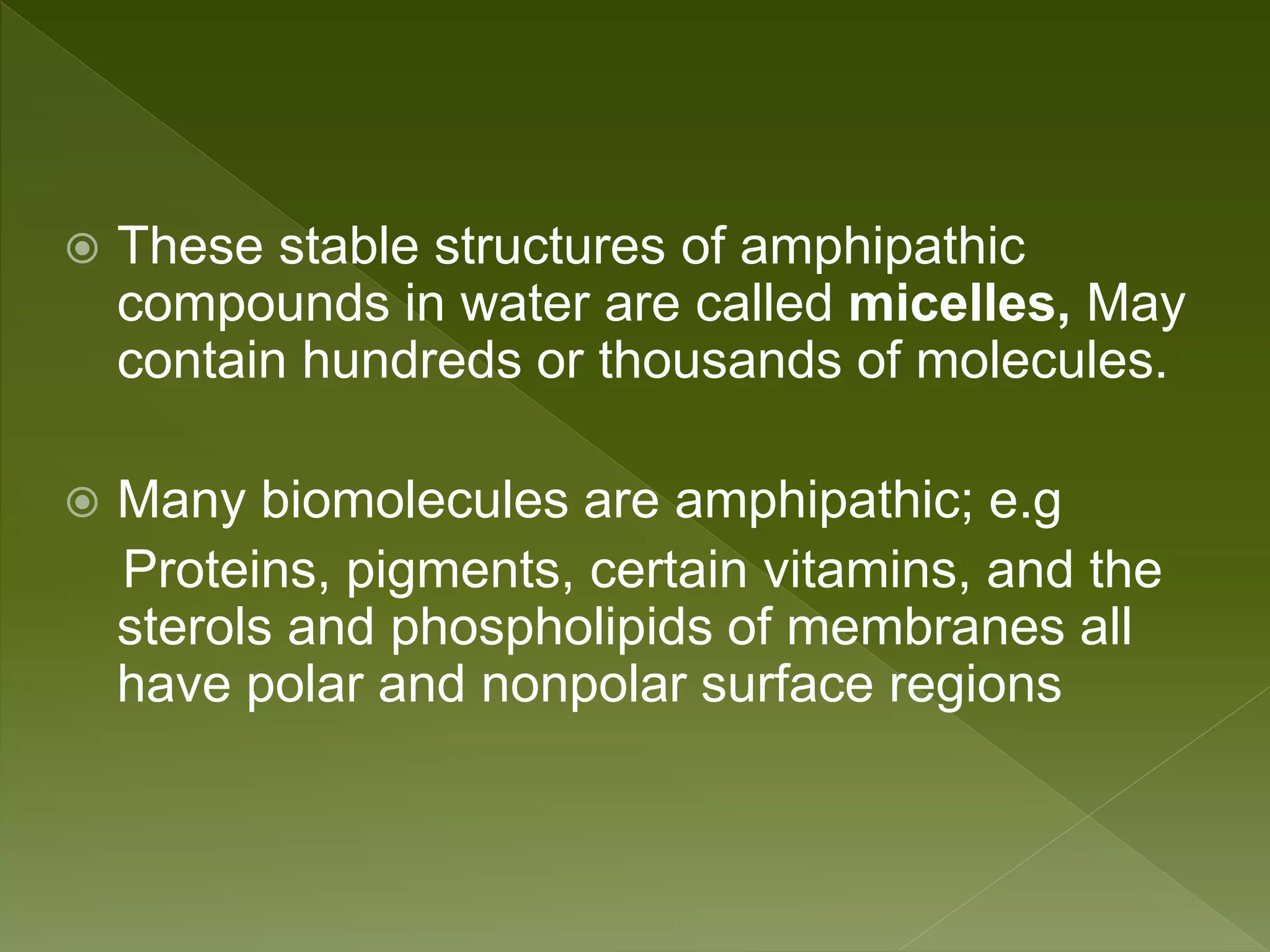 These stable structures of amphipathic compounds in water are called micelles, May contain hundreds or thousands of molecules.

Many biomolecules are amphipathic; e.g
Proteins, pigments, certain vitamins, and the sterols and phospholipids of membranes all have polar and nonpolar surface regions